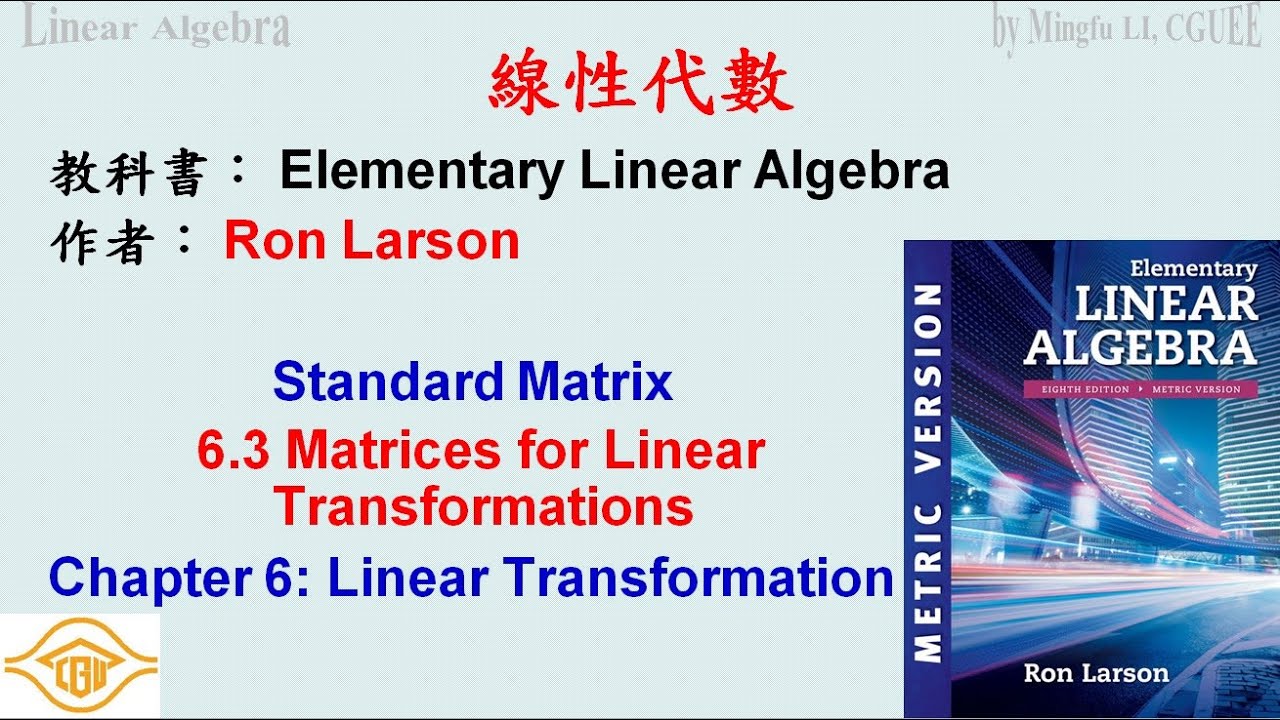 Linear Algebra

by Mingfu LI, CGUEE

線性代數

教科書： Elementary Linear Algebra

作者： Ron Larson

Standard Matrix

6.3 Matrices for Linear Transformations

Chapter 6: Linear Transformation

CGU

METRIC VERSION

Elementary
LINEAR
ALGEBRA

EIGHTH EDITION ▸ METRIC VERSION

Ron Larson